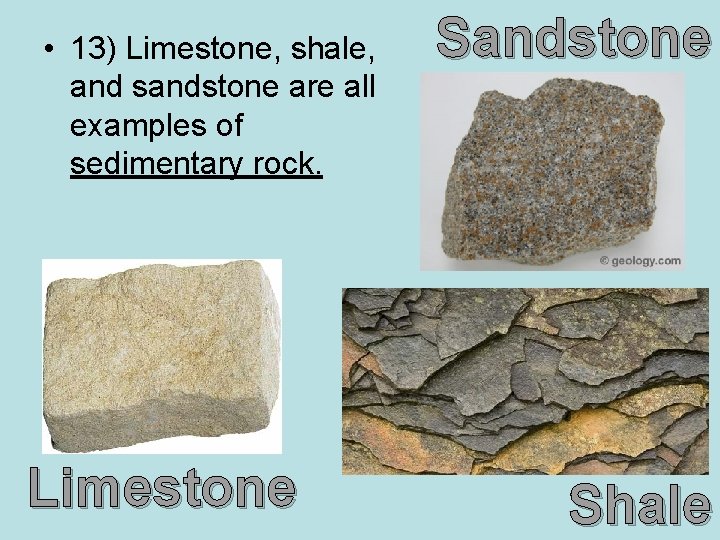 • 13) Limestone, shale, and sandstone are all examples of sedimentary rock.

Sandstone

© geology.com

Limestone

Shale